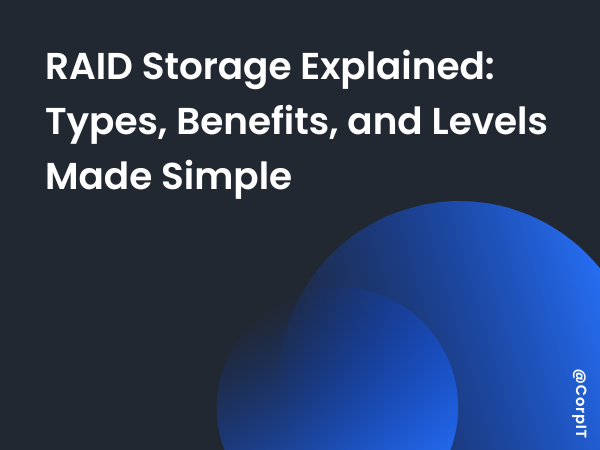 RAID Storage Explained: Types, Benefits, and Levels Made Simple

@CorpIT